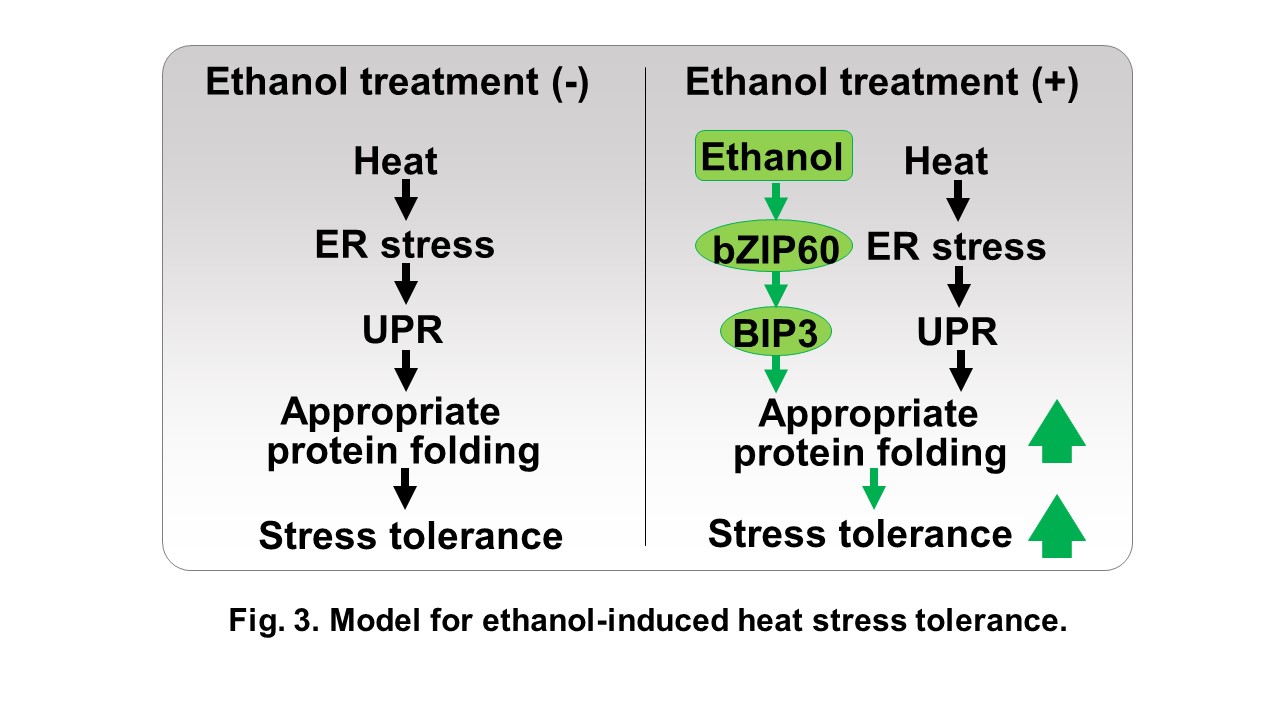 Ethanol treatment (-)

Heat

ER stress

UPR

Appropriate protein folding

Stress tolerance

Ethanol treatment (+)

Ethanol

bZIP60

BIP3

Heat

ER stress

UPR

Appropriate protein folding

Stress tolerance

Fig. 3. Model for ethanol-induced heat stress tolerance.